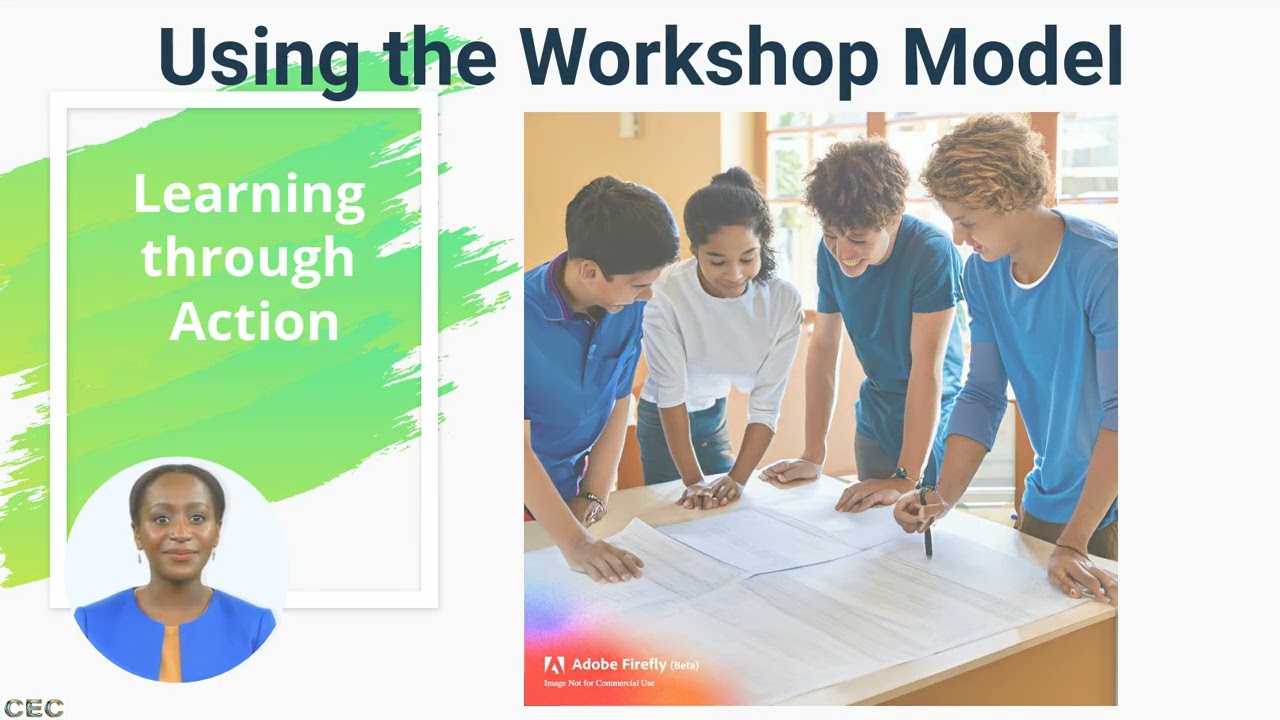 Using the Workshop Model

Learning through Action

Adobe Firefly (Beta)
Image Not for Commercial Use

CEC